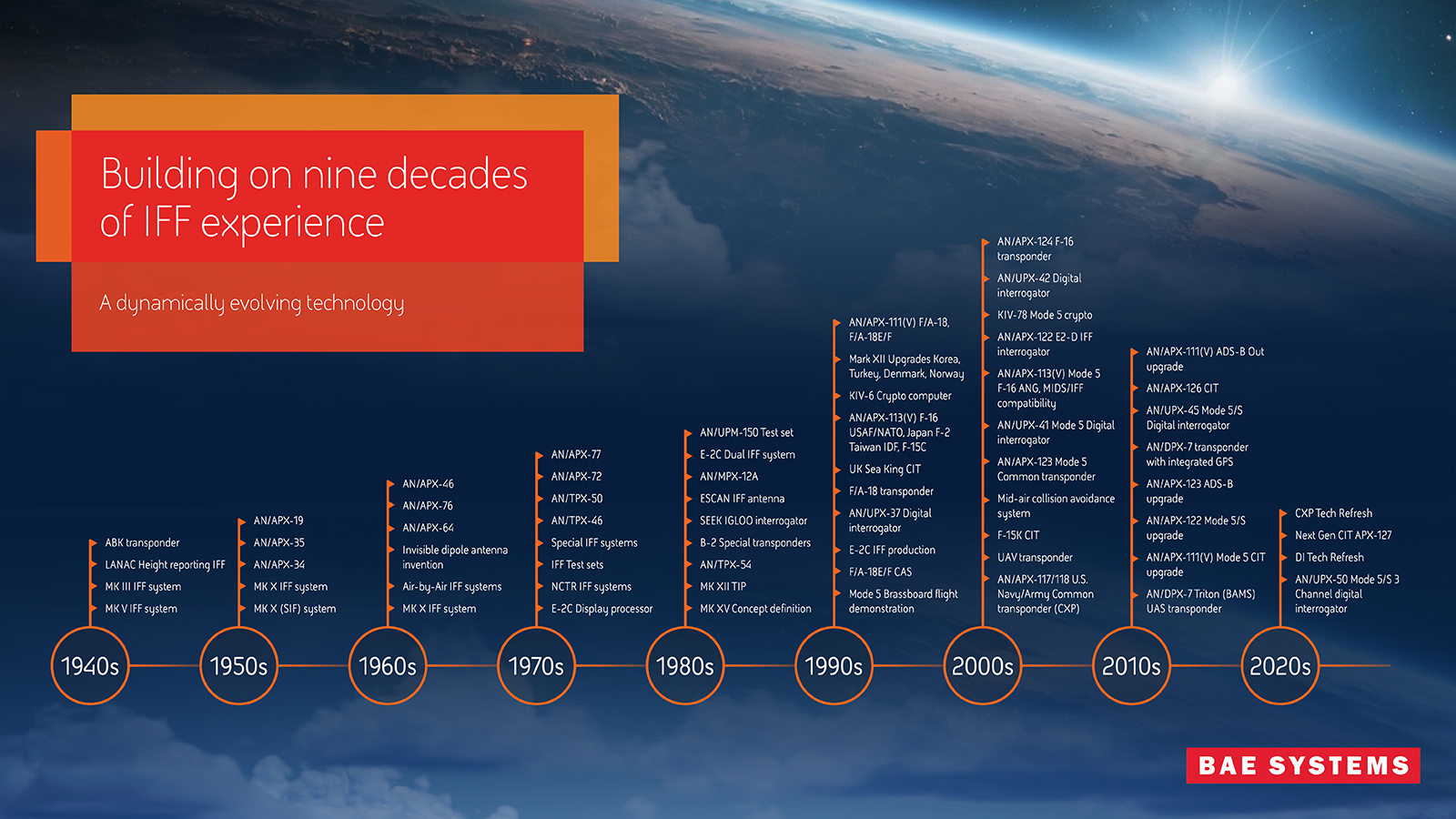 Building on nine decades of IFF experience

A dynamically evolving technology

ABK transponder
LANAC Height reporting IFF
MK III IFF system
MK V IFF system

1940s

AN/APX-19
AN/APX-35
AN/APX-34
MK X IFF system
MK X (SIF) system

1950s

AN/APX-46
AN/APX-76
AN/APX-64
Invisible dipole antenna invention
Air-by-Air IFF systems
MK X IFF system

1960s

AN/APX-77
AN/APX-72
AN/TPX-50
AN/TPX-46
Special IFF systems
IFF Test sets
NCTR IFF systems
E-2C Display processor

1970s

AN/UPM-150 Test set
E-2C Dual IFF system
AN/MPX-12A
ESCAN IFF antenna
SEEK IGLOO interrogator
B-2 Special transponders
AN/TPX-54
MK XII TIP
MK XV Concept definition

1980s

AN/APX-111(V) F/A-18, F/A-18E/F
Mark XII Upgrades Korea, Turkey, Denmark, Norway
KIV-6 Crypto computer
AN/APX-113(V) F-16 USAF/NATO, Japan F-2 Taiwan IDF, F-15C
UK Sea King CIT
F/A-18 transponder
AN/UPX-37 Digital interrogator
E-2C IFF production
F/A-18E/F CAS
Mode 5 Brassboard flight demonstration

1990s

AN/APX-124 F-16 transponder
AN/UPX-42 Digital interrogator
KIV-78 Mode 5 crypto
AN/APX-122 E2-D IFF interrogator
AN/APX-113(V) Mode 5 F-16 ANG, MIDS/IFF compatibility
AN/UPX-41 Mode 5 Digital interrogator
AN/APX-123 Mode 5 Common transponder
Mid-air collision avoidance system
F-15K CIT
UAV transponder
AN/APX-117/118 U.S. Navy/Army Common transponder (CXP)

2000s

AN/APX-111(V) ADS-B Out upgrade
AN/APX-126 CIT
AN/UPX-45 Mode 5/S Digital interrogator
AN/DPX-7 transponder with integrated GPS
AN/APX-123 ADS-B upgrade
AN/APX-122 Mode 5/S upgrade
AN/APX-111(V) Mode 5 CIT upgrade
AN/DPX-7 Triton (BAMS) UAS transponder

2010s

CXP Tech Refresh
Next Gen CIT APX-127
DI Tech Refresh
AN/UPX-50 Mode 5/S 3 Channel digital interrogator

2020s

BAE SYSTEMS